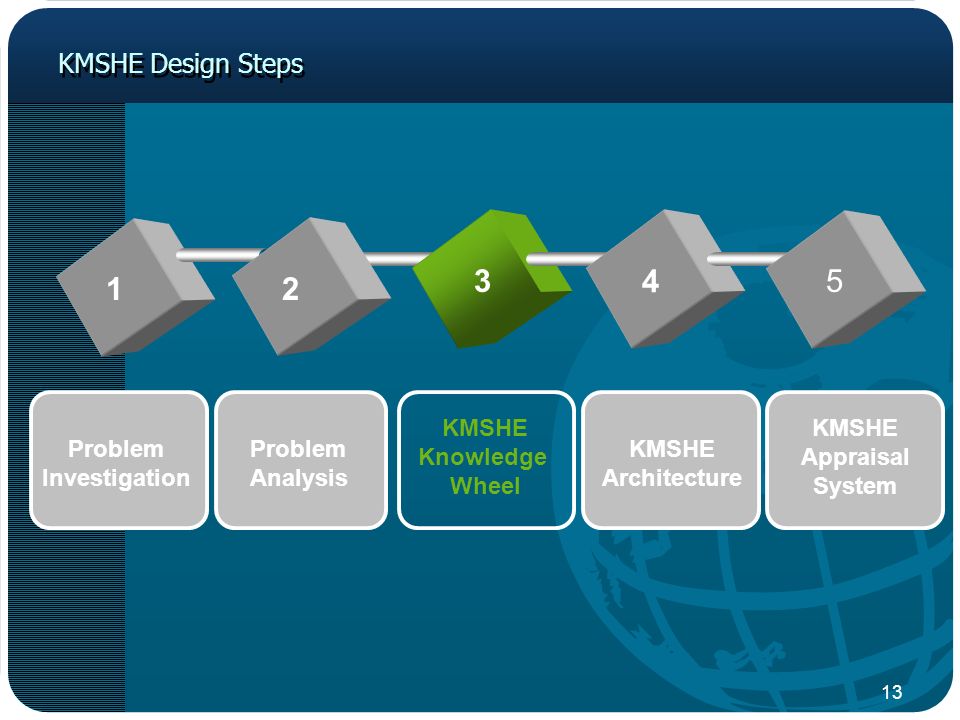 KMSHE Design Steps

1

2

3

4

5

Problem Investigation

Problem Analysis

KMSHE Knowledge Wheel

KMSHE Architecture

KMSHE Appraisal System

13